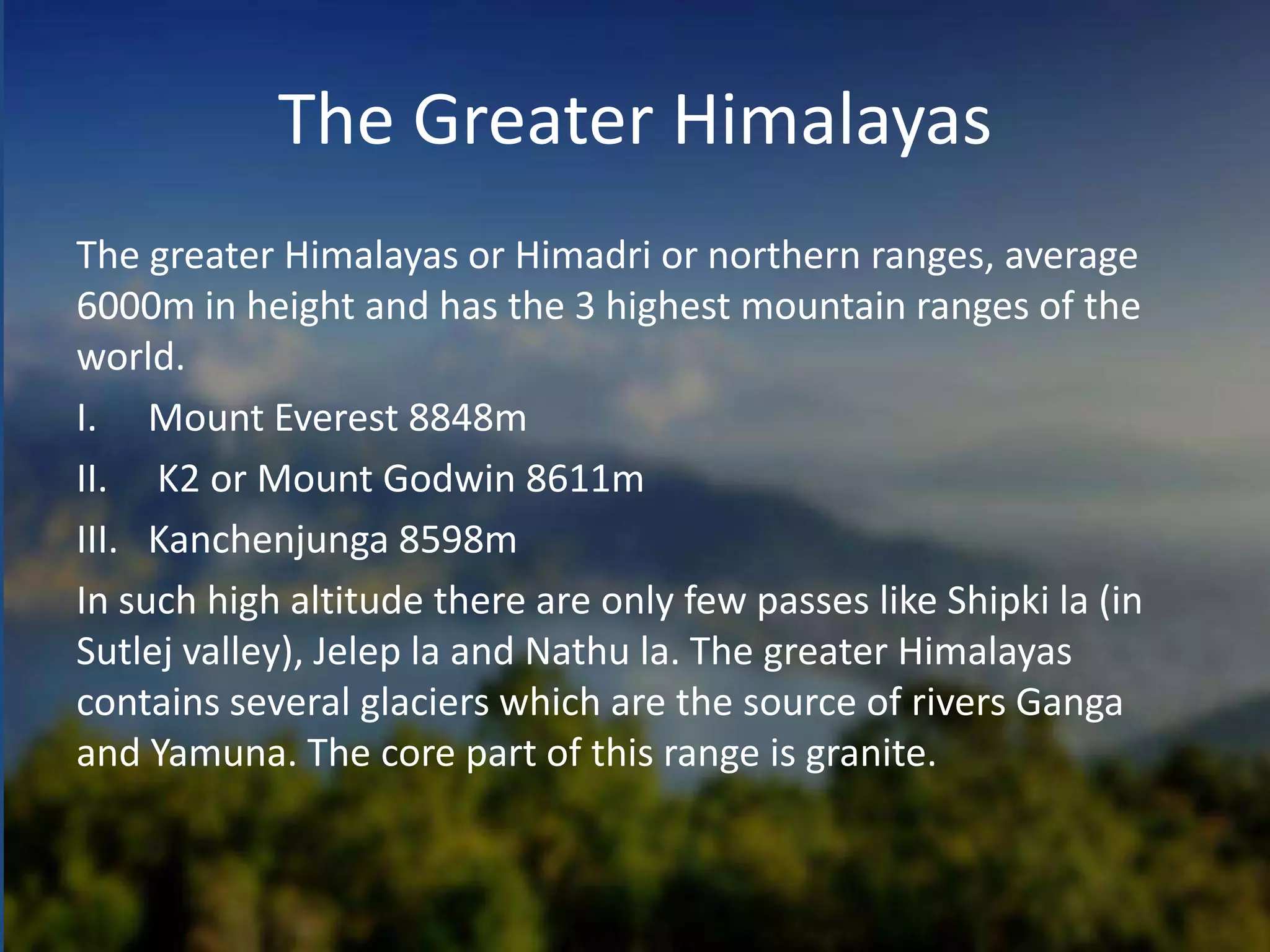 The Greater Himalayas

The greater Himalayas or Himadri or northern ranges, average 6000m in height and has the 3 highest mountain ranges of the world.

I. Mount Everest 8848m

II. K2 or Mount Godwin 8611m

III. Kanchenjunga 8598m

In such high altitude there are only few passes like Shipki la (in Sutlej valley), Jelep la and Nathu la. The greater Himalayas contains several glaciers which are the source of rivers Ganga and Yamuna. The core part of this range is granite.